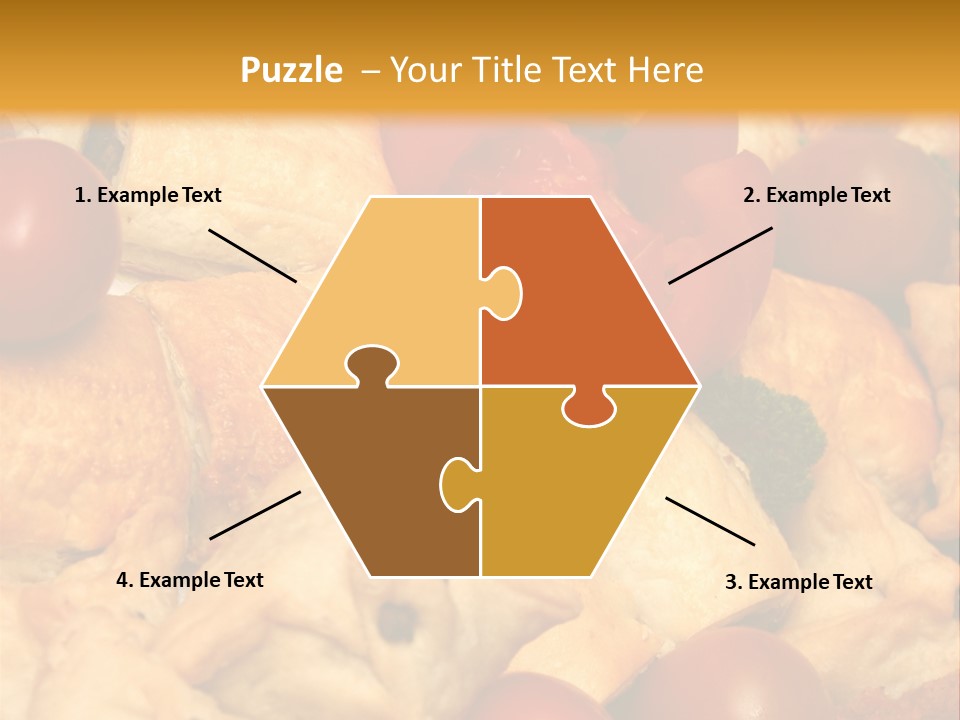 Puzzle – Your Title Text Here

1. Example Text

2. Example Text

4. Example Text

3. Example Text